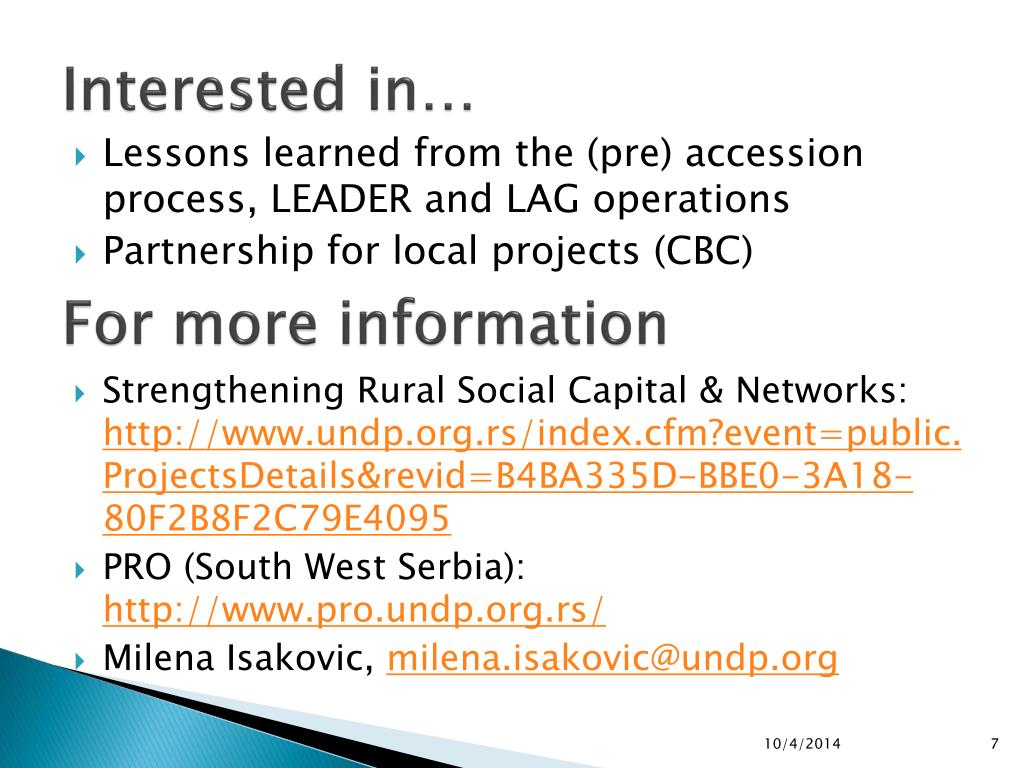 Interested in…

Lessons learned from the (pre) accession process, LEADER and LAG operations

Partnership for local projects (CBC)

For more information

Strengthening Rural Social Capital & Networks: http://www.undp.org.rs/index.cfm?event=public.ProjectsDetails&revid=B4BA335D-BBE0-3A18-80F2B8F2C79E4095

PRO (South West Serbia): http://www.pro.undp.org.rs/

Milena Isakovic, milena.isakovic@undp.org

10/4/2014

7